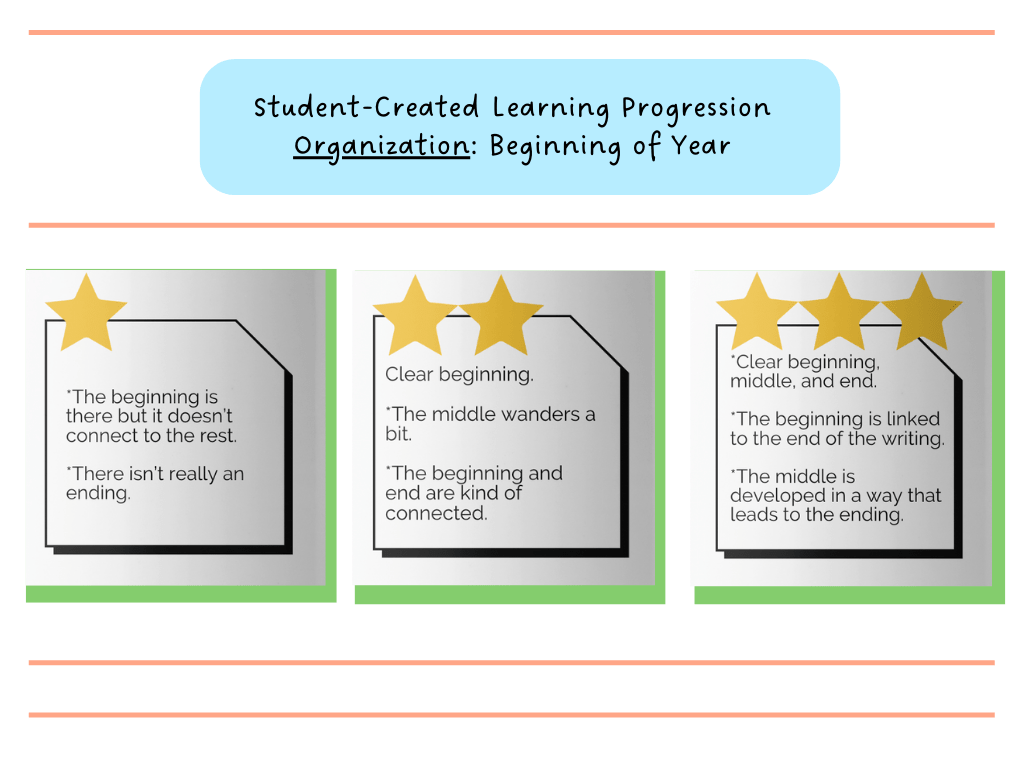 Student-Created Learning Progression
Organization: Beginning of Year

*The beginning is there but it doesn't connect to the rest.

*There isn't really an ending.

Clear beginning.

*The middle wanders a bit.

*The beginning and end are kind of connected.

*Clear beginning, middle, and end.

*The beginning is linked to the end of the writing.

*The middle is developed in a way that leads to the ending.